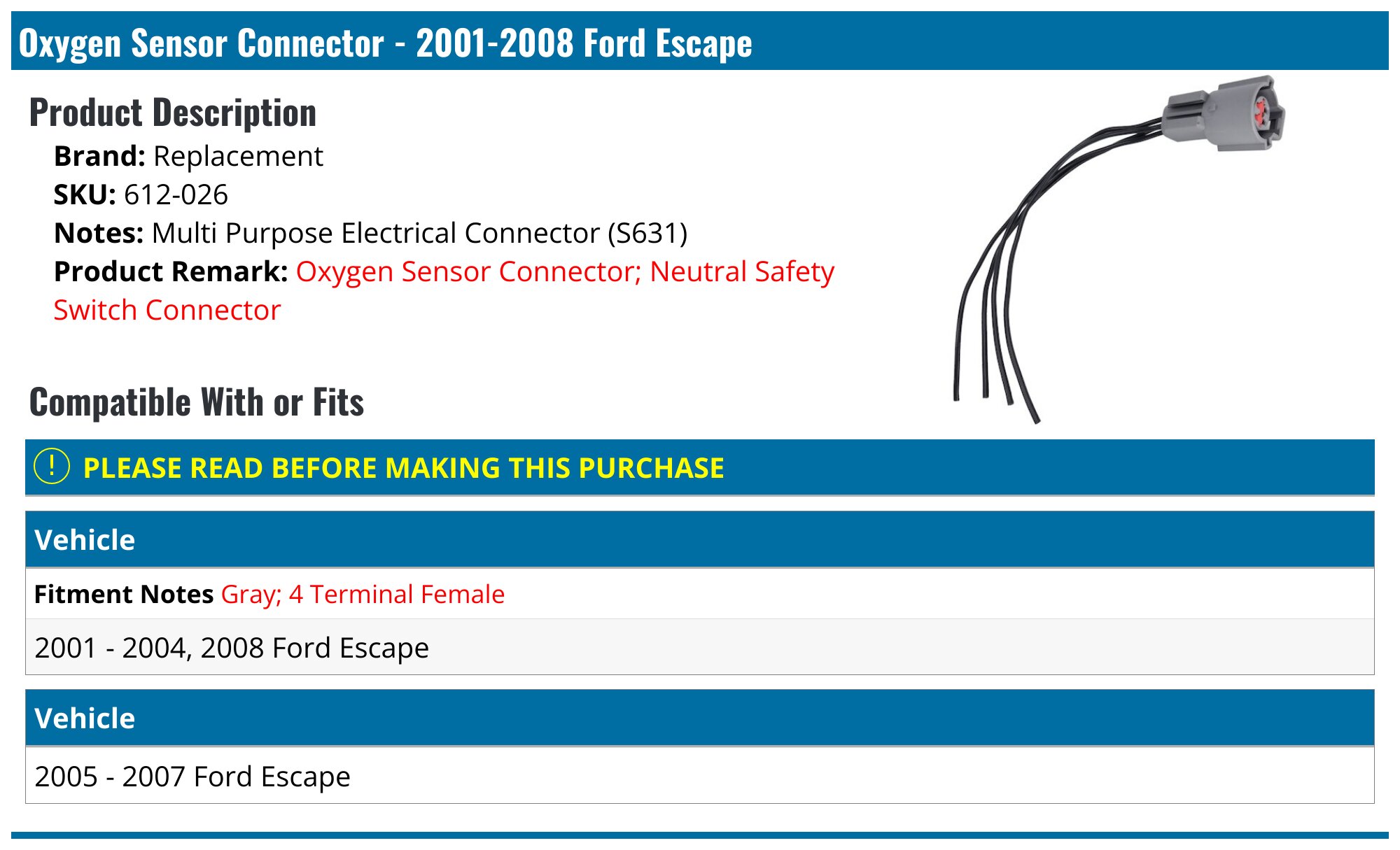 Oxygen Sensor Connector - 2001-2008 Ford Escape

Product Description

Brand: Replacement
SKU: 612-026
Notes: Multi Purpose Electrical Connector (S631)
Product Remark: Oxygen Sensor Connector; Neutral Safety Switch Connector

Compatible With or Fits

! PLEASE READ BEFORE MAKING THIS PURCHASE

Vehicle

Fitment Notes Gray; 4 Terminal Female

2001 - 2004, 2008 Ford Escape

Vehicle

2005 - 2007 Ford Escape